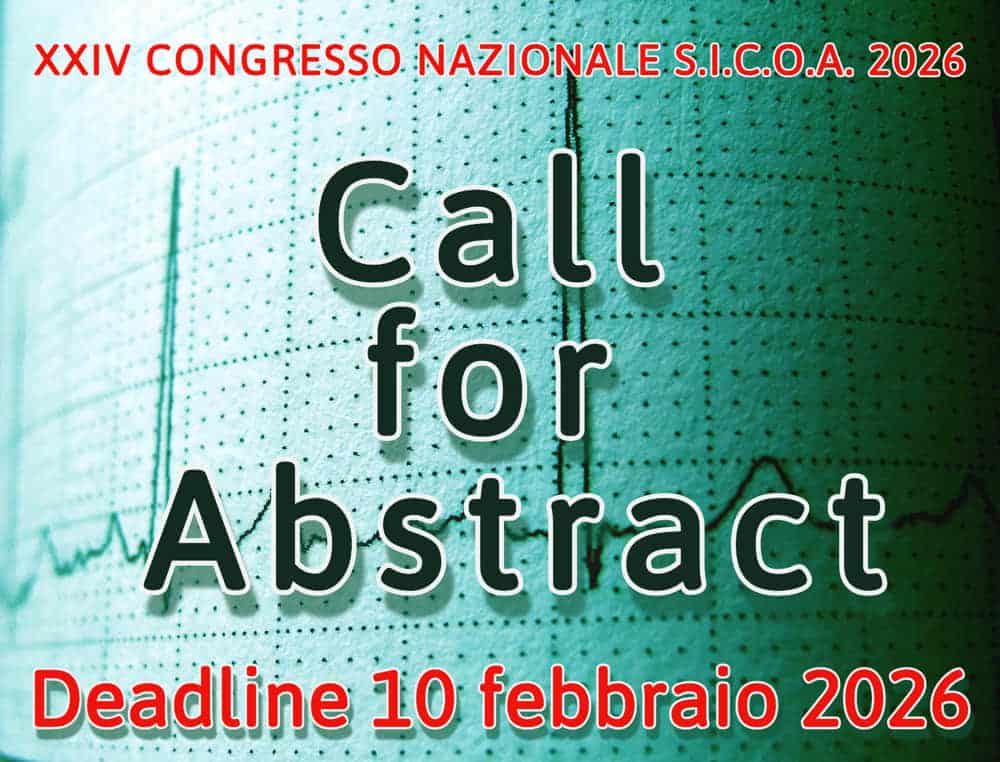 XXIV CONGRESSO NAZIONALE S.I.C.O.A. 2026

Call for Abstract

Deadline 10 febbraio 2026